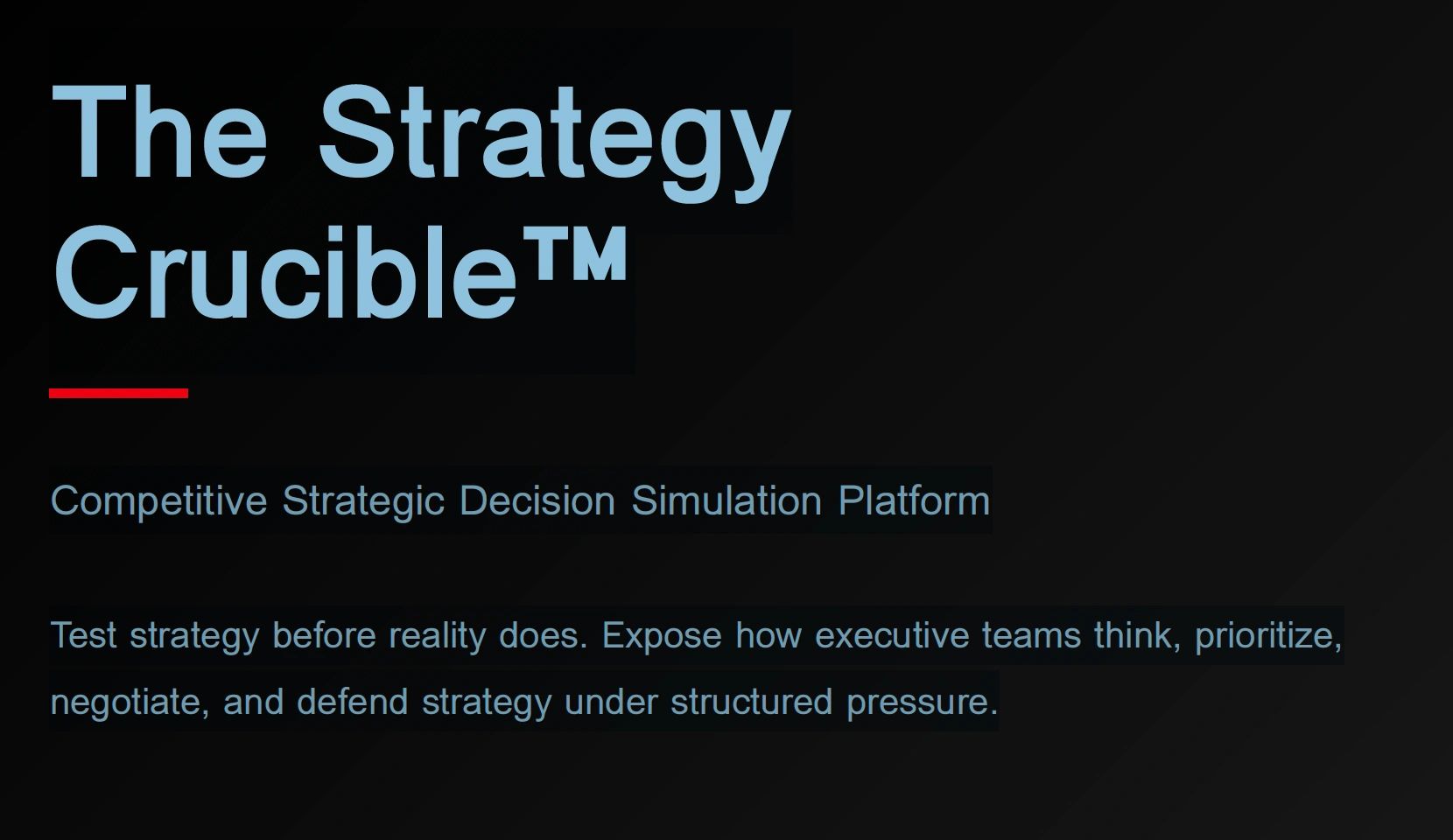 The Strategy Crucible™

Competitive Strategic Decision Simulation Platform

Test strategy before reality does. Expose how executive teams think, prioritize, negotiate, and defend strategy under structured pressure.